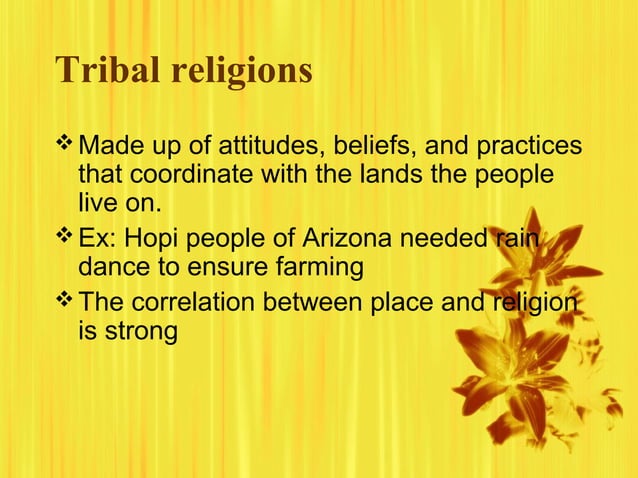 Tribal religions

❖ Made up of attitudes, beliefs, and practices that coordinate with the lands the people live on.

❖ Ex: Hopi people of Arizona needed rain dance to ensure farming

❖ The correlation between place and religion is strong